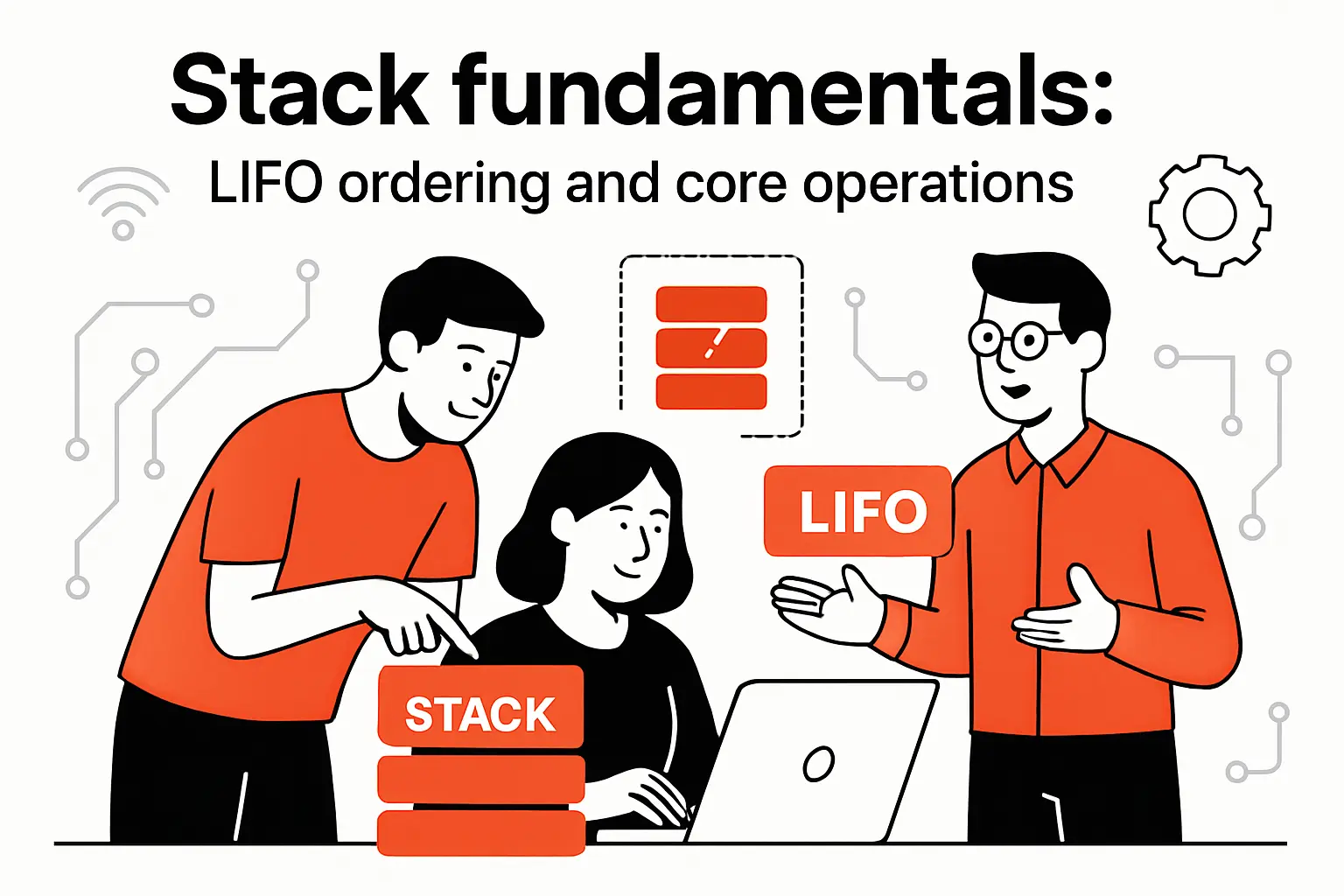 Stack fundamentals:
LIFO ordering and core operations

LIFO

STACK